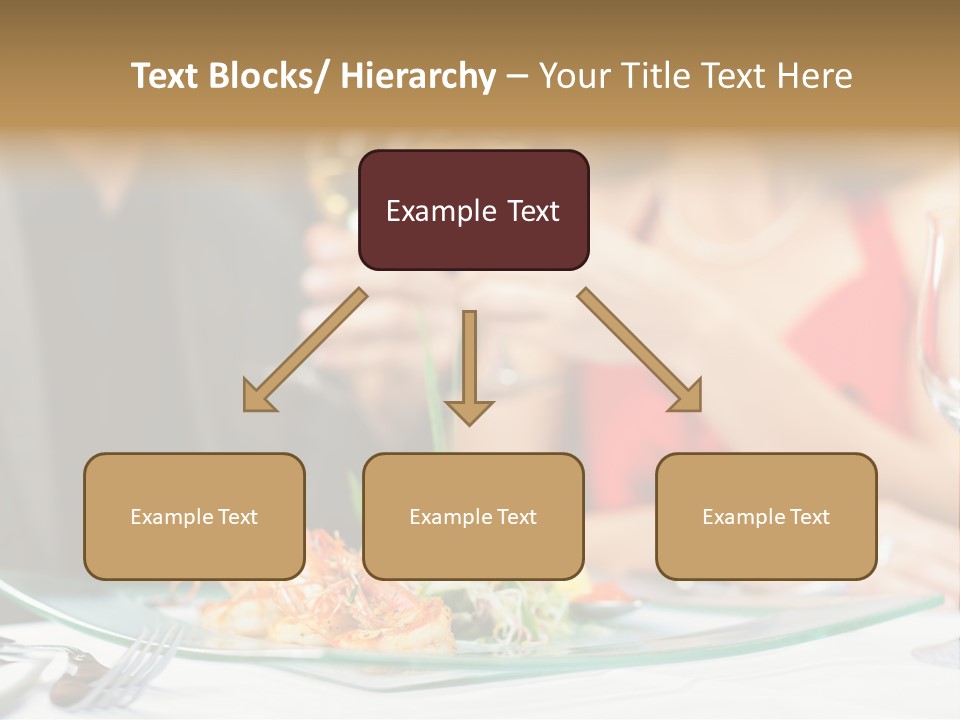 Text Blocks/ Hierarchy – Your Title Text Here

Example Text

Example Text

Example Text

Example Text